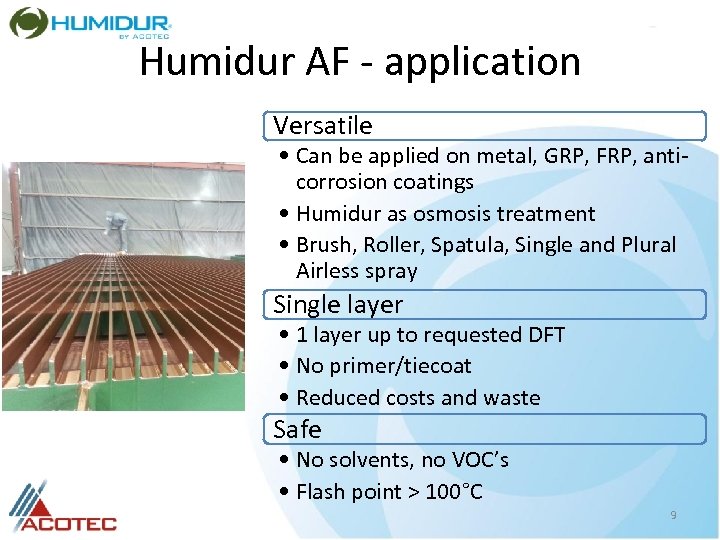 HUMIDUR
BY ACOTEC

Humidur AF - application

Versatile
• Can be applied on metal, GRP, FRP, anti-corrosion coatings
• Humidur as osmosis treatment
• Brush, Roller, Spatula, Single and Plural Airless spray

Single layer
• 1 layer up to requested DFT
• No primer/tiecoat
• Reduced costs and waste

Safe
• No solvents, no VOC's
• Flash point > 100°C

ACOTEC

9